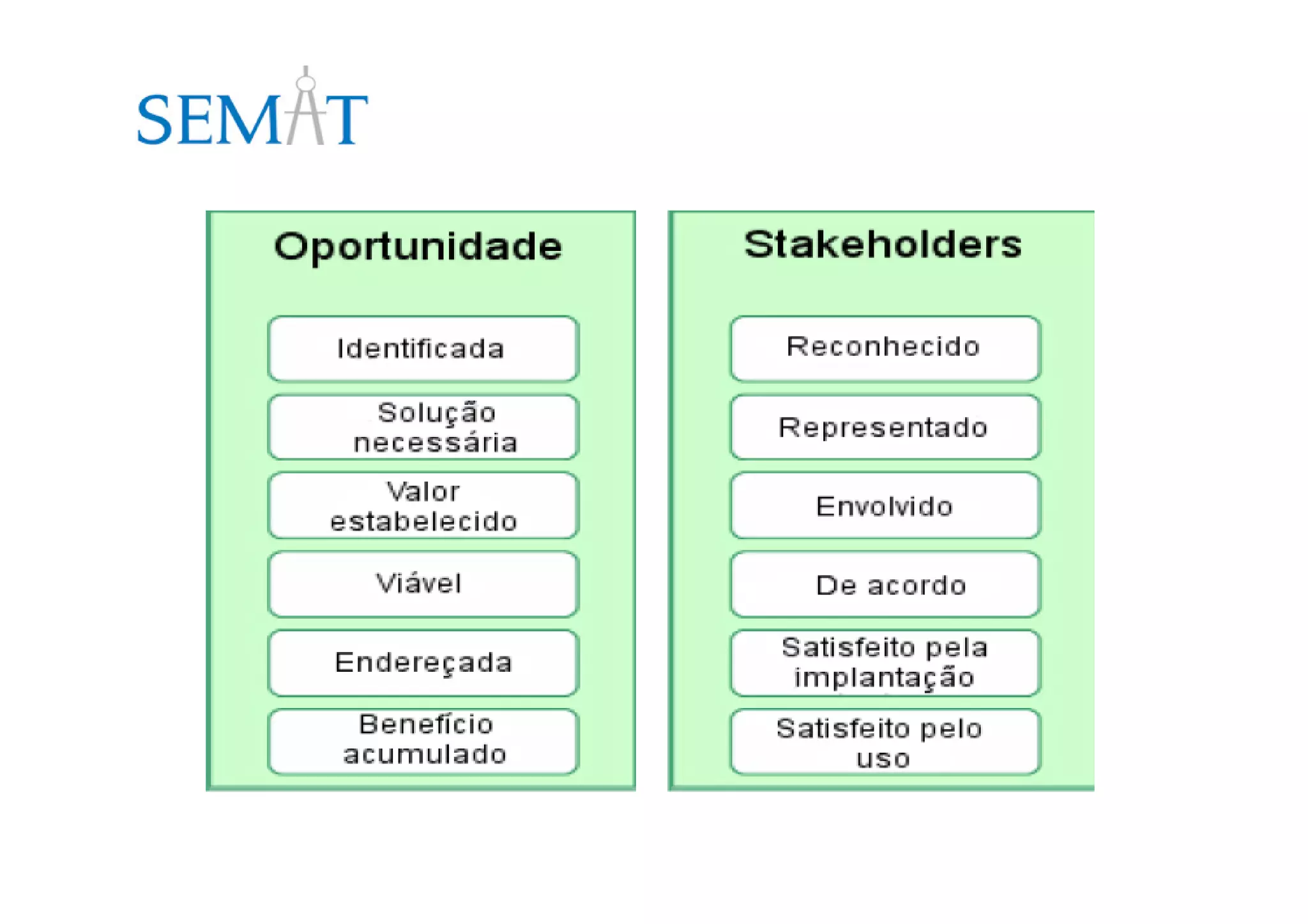 SEMAT

Oportunidade

Identificada

Solução necessária

Valor estabelecido

Viável

Endereçada

Benefício acumulado

Stakeholders

Reconhecido

Representado

Envolvido

De acordo

Satisfeito pela implantação

Satisfeito pelo uso